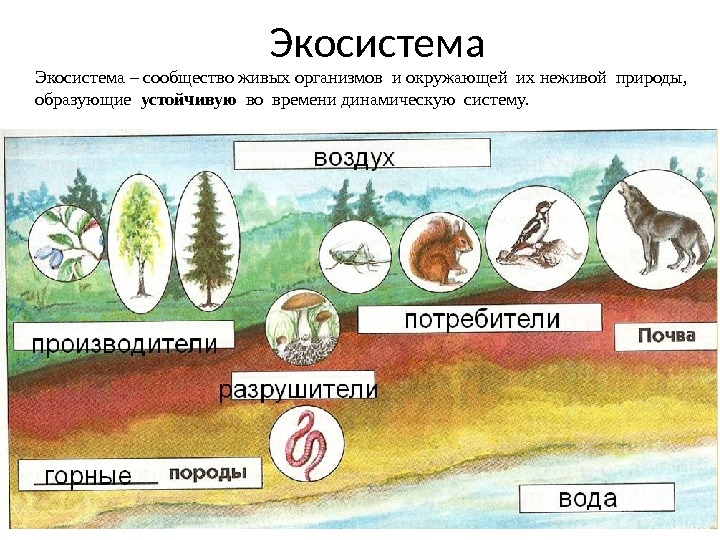 Экосистема

Экосистема – сообщество живых организмов и окружающей их неживой природы, образующие устойчивую во времени динамическую систему.

воздух

производители

потребители

Почва

разрушители

горные породы

вода